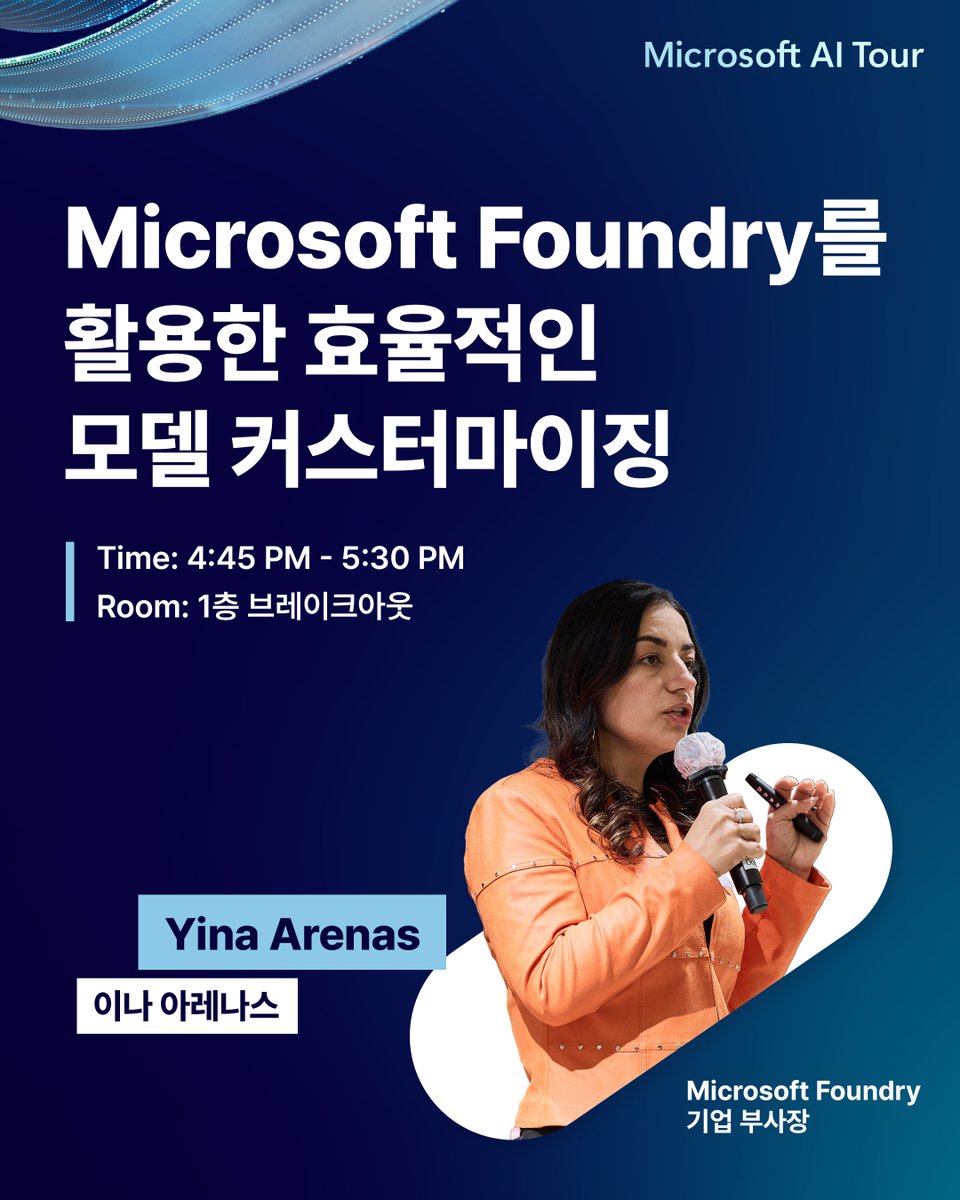 Microsoft AI Tour

Microsoft Foundry를 활용한 효율적인 모델 커스터마이징

Time: 4:45 PM - 5:30 PM
Room: 1층 브레이크아웃

Yina Arenas
이나 아레나스

Microsoft Foundry
기업 부사장